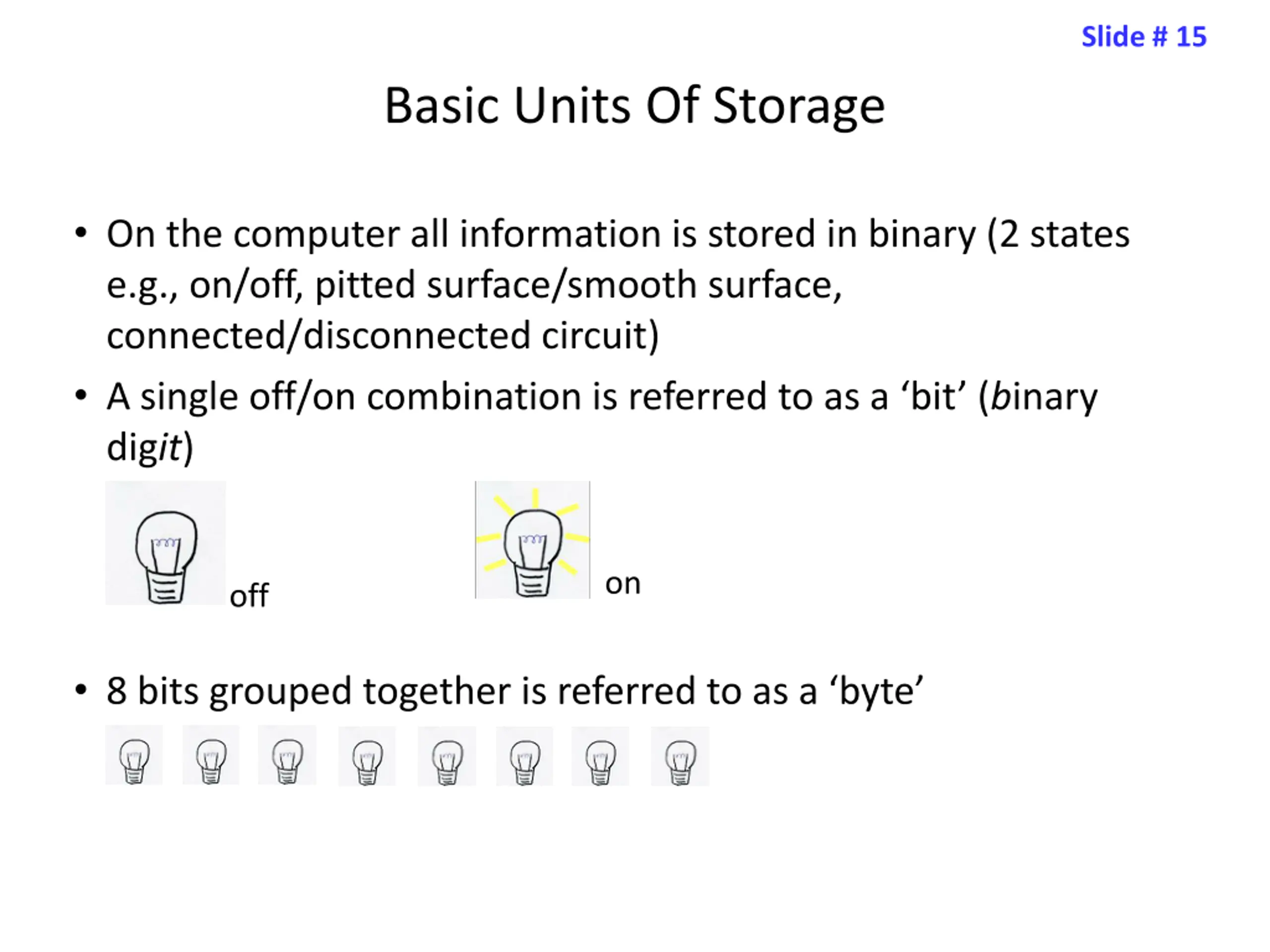 Slide # 15

Basic Units Of Storage

• On the computer all information is stored in binary (2 states e.g., on/off, pitted surface/smooth surface, connected/disconnected circuit)

• A single off/on combination is referred to as a ‘bit’ (binary digit)

off

on

• 8 bits grouped together is referred to as a ‘byte’